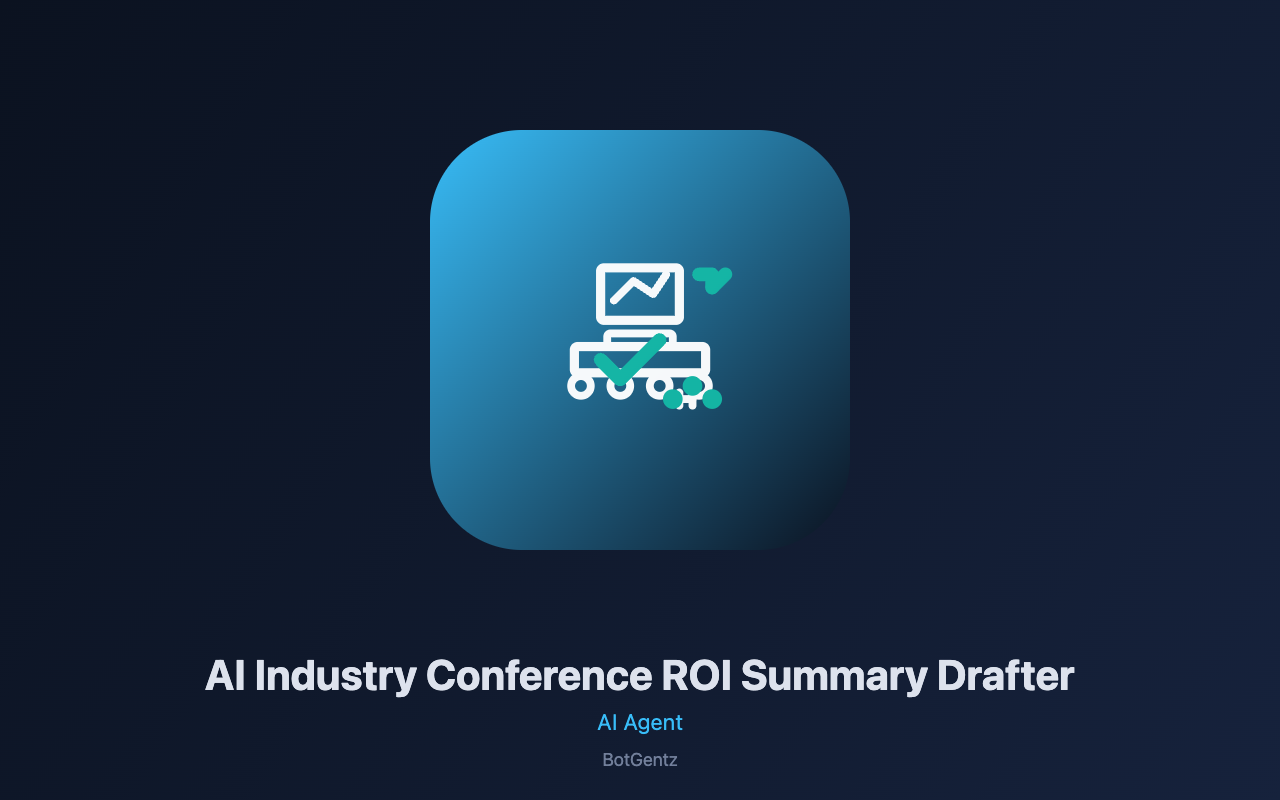 AI Industry Conference ROI Summary Drafter
AI Agent
BotGentz